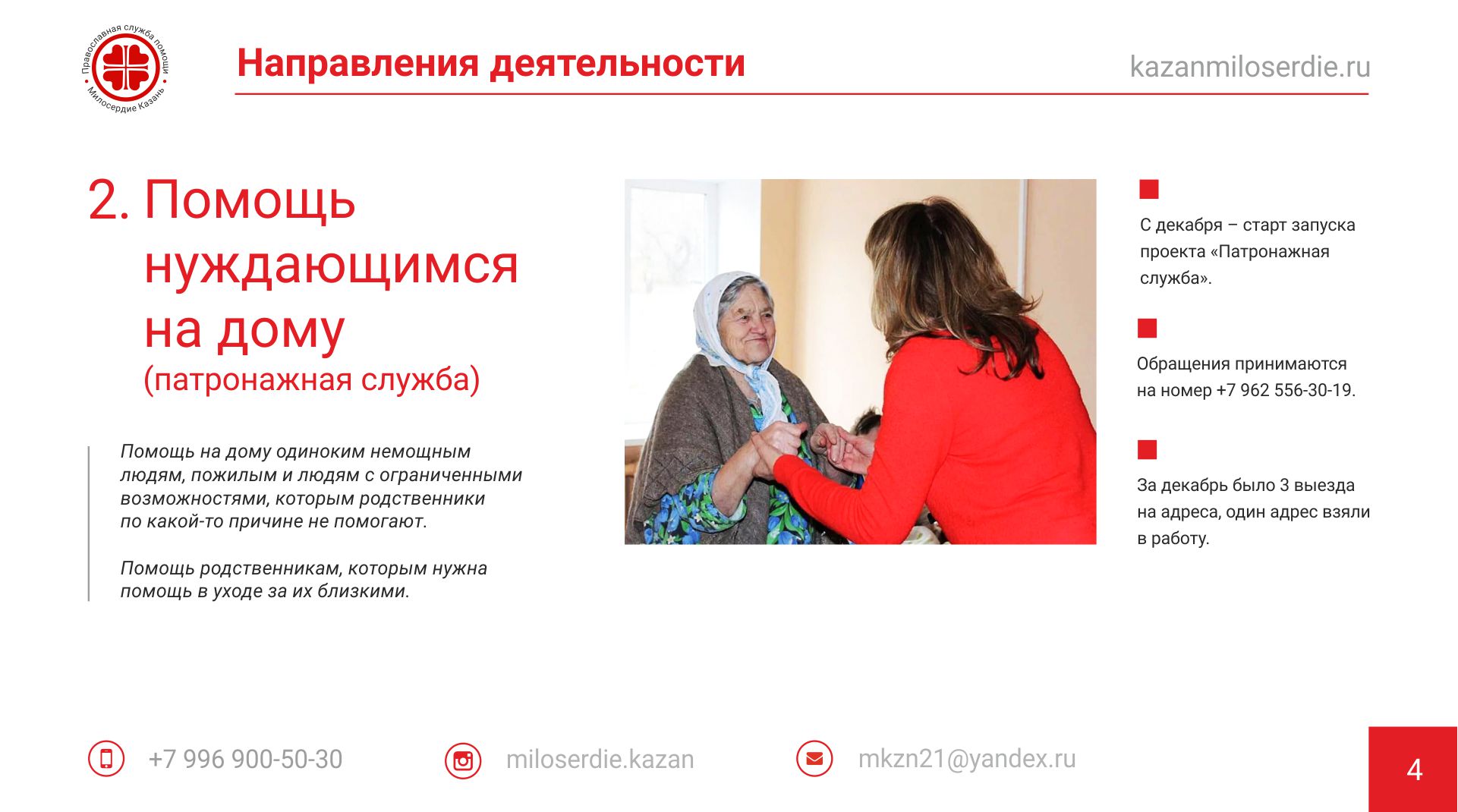 Православная служба помощи Милосердие Казань

Направления деятельности

kazanmiloserdie.ru

2. Помощь нуждающимся на дому (патронажная служба)

Помощь на дому одиноким немощным людям, пожилым и людям с ограниченными возможностями, которым родственники по какой-то причине не помогают.

Помощь родственникам, которым нужна помощь в уходе за их близкими.

С декабря – старт запуска проекта «Патронажная служба».

Обращения принимаются на номер +7 962 556-30-19.

За декабрь было 3 выезда на адреса, один адрес взяли в работу.

+7 996 900-50-30

miloserdie.kazan

mkzn21@yandex.ru

4